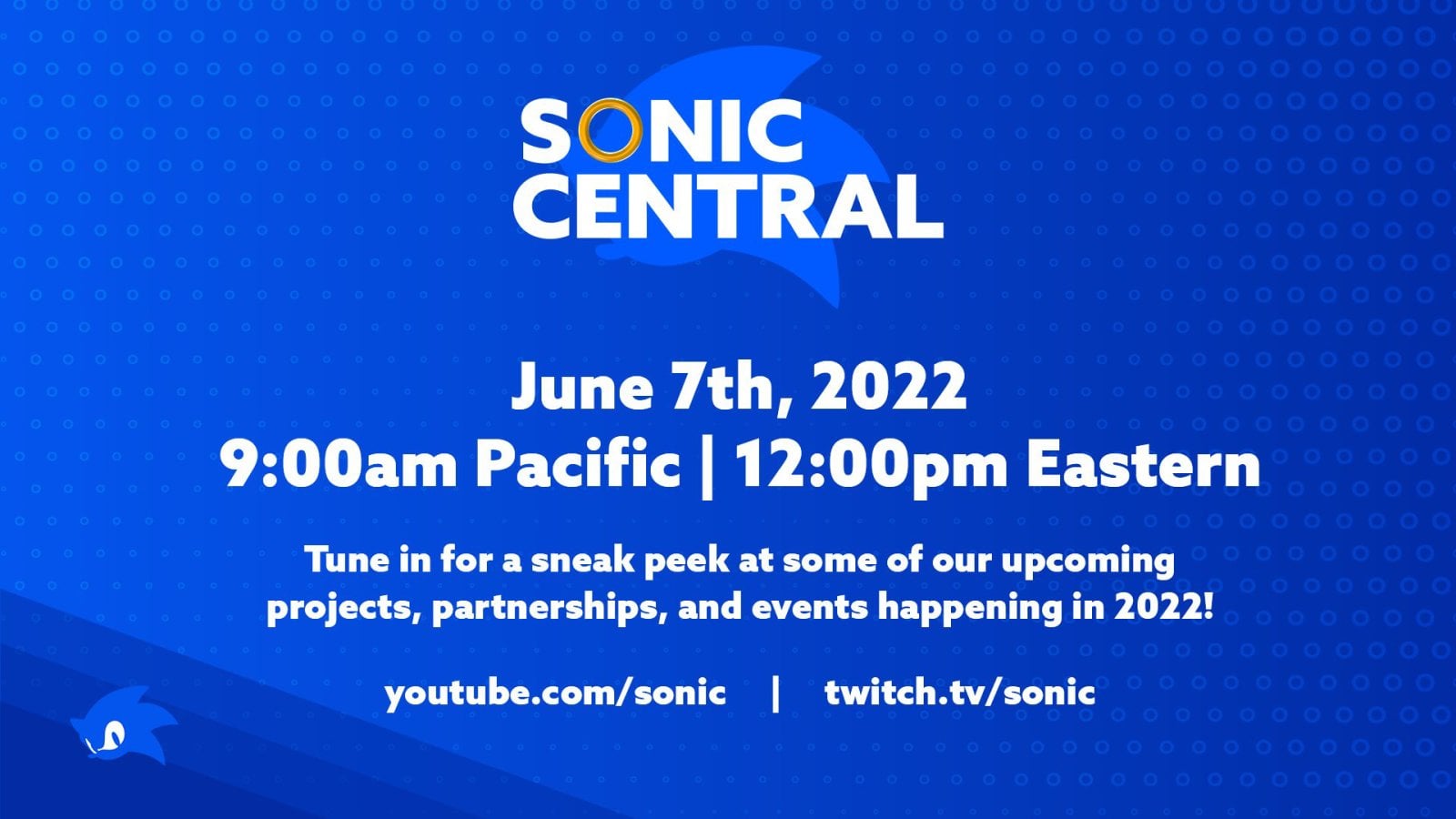 SONIC CENTRAL

June 7th, 2022
9:00am Pacific | 12:00pm Eastern

Tune in for a sneak peek at some of our upcoming projects, partnerships, and events happening in 2022!

youtube.com/sonic | twitch.tv/sonic